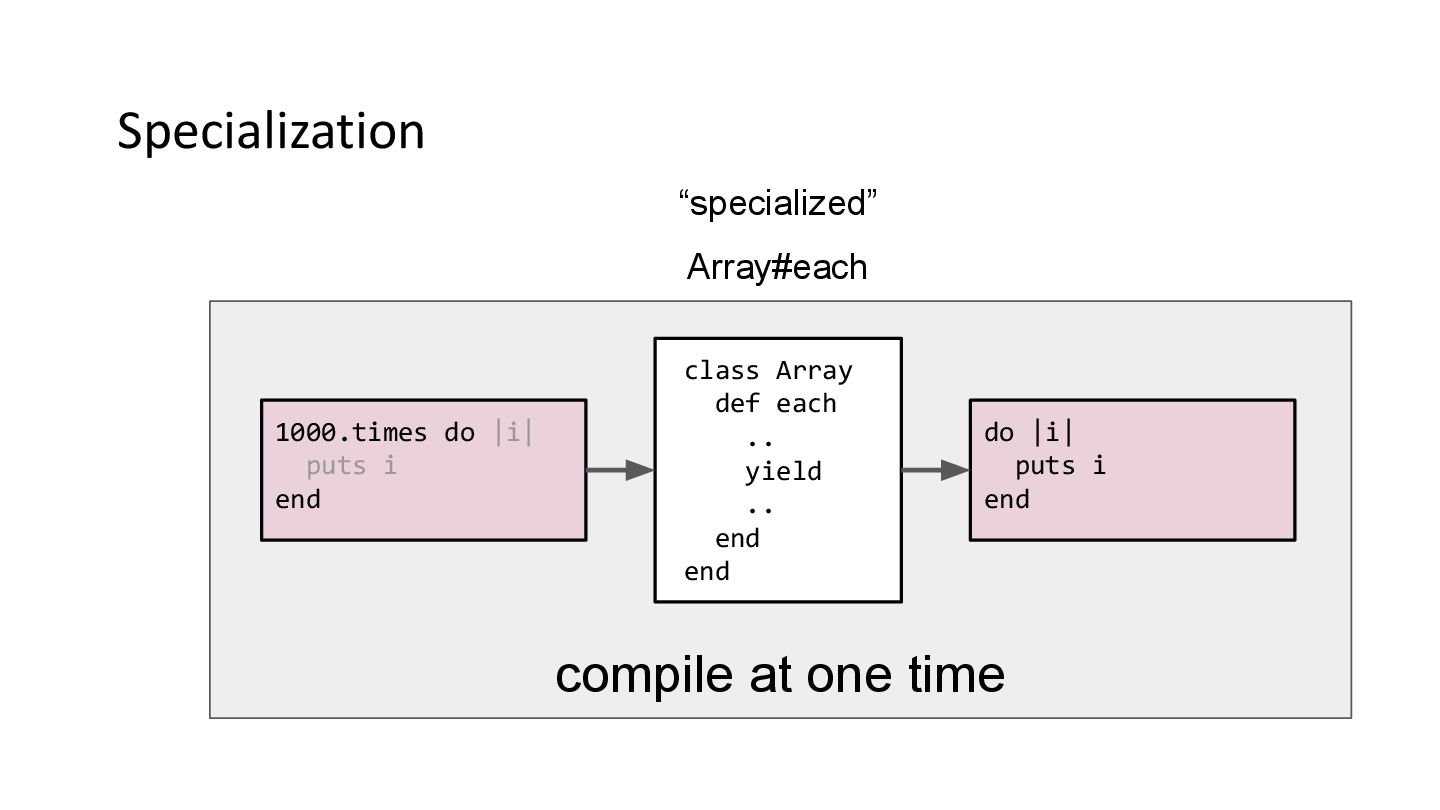 Specialization

“specialized”

Array#each

1000.times do |i|
  puts i
end

class Array
  def each
    ..
    yield
    ..
  end
end

do |i|
  puts i
end

compile at one time